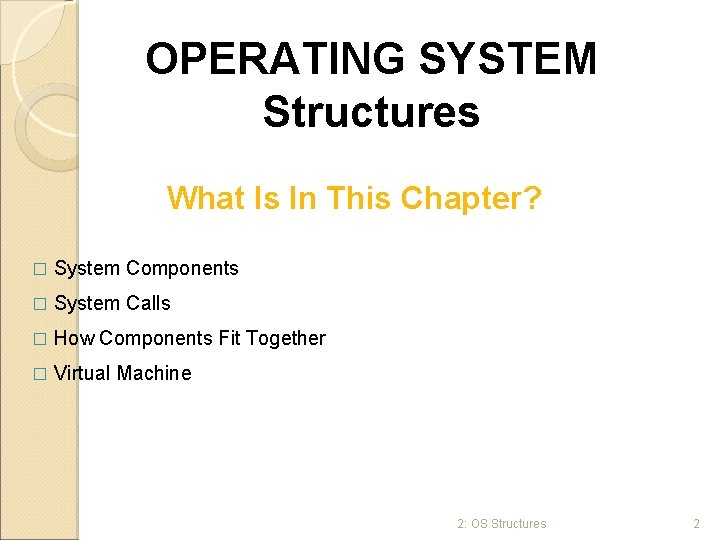 OPERATING SYSTEM Structures

What Is In This Chapter?

□ System Components

□ System Calls

□ How Components Fit Together

□ Virtual Machine

2: OS Structures

2